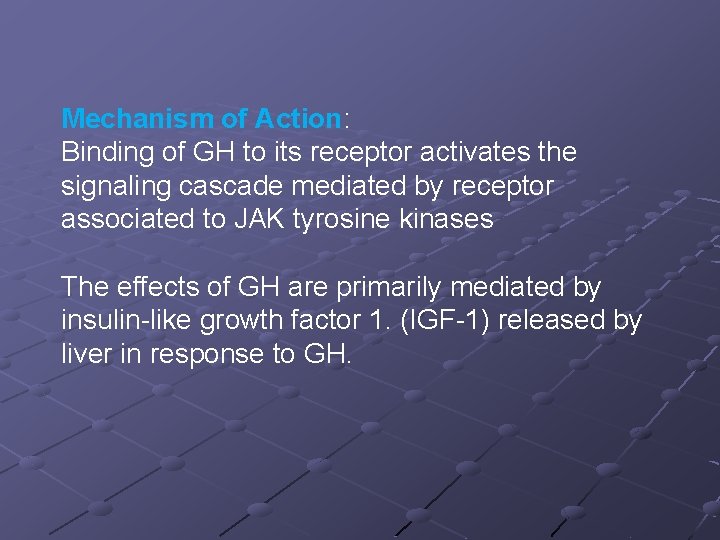 Mechanism of Action:
Binding of GH to its receptor activates the signaling cascade mediated by receptor associated to JAK tyrosine kinases

The effects of GH are primarily mediated by insulin-like growth factor 1. (IGF-1) released by liver in response to GH.